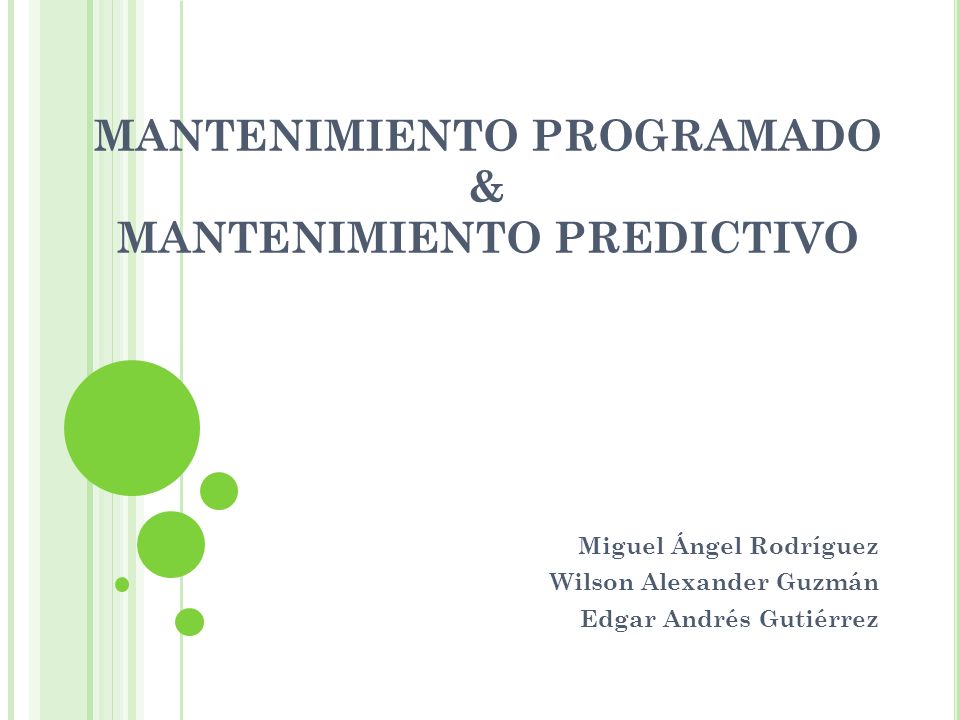 MANTENIMIENTO PROGRAMADO
&
MANTENIMIENTO PREDICTIVO

Miguel Ángel Rodríguez
Wilson Alexander Guzmán
Edgar Andrés Gutiérrez